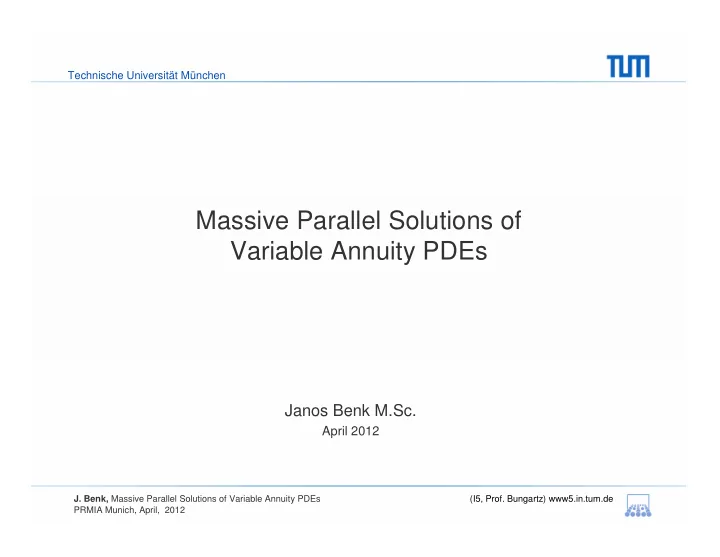 Technische Universität München

TUM

Massive Parallel Solutions of Variable Annuity PDEs

Janos Benk M.Sc.
April 2012

J. Benk, Massive Parallel Solutions of Variable Annuity PDEs
PRMIA Munich, April, 2012

(I5, Prof. Bungartz) www5.in.tum.de